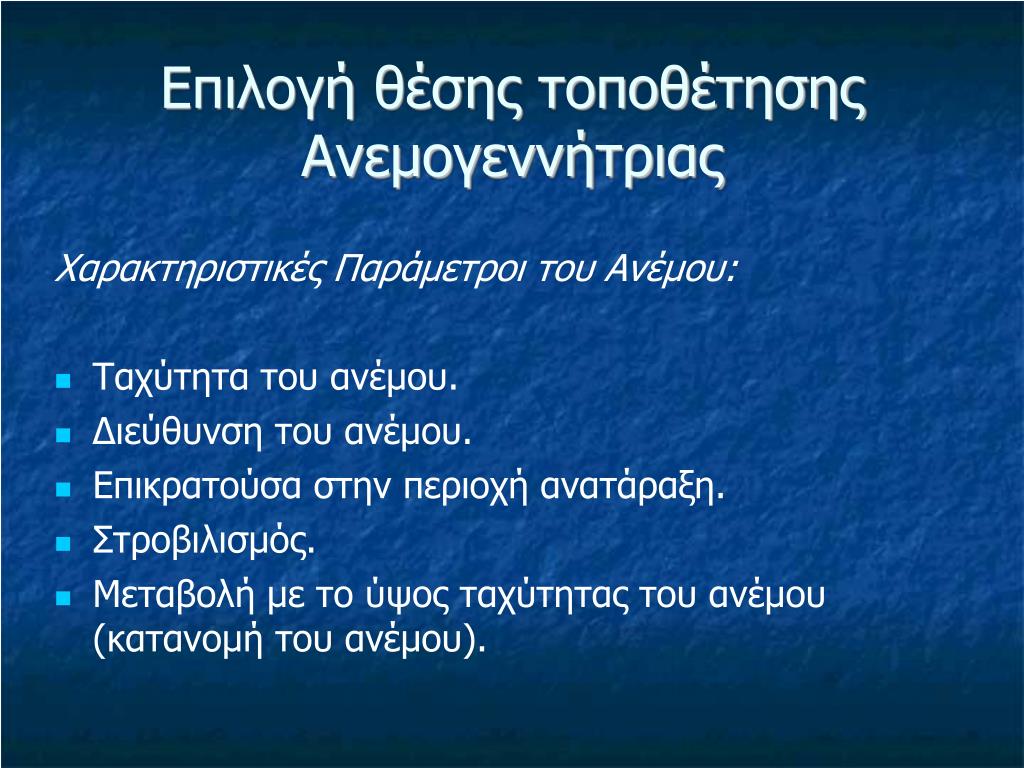 Επιλογή θέσης τοποθέτησης Ανεμογεννήτριας

Χαρακτηριστικές Παράμετροι του Ανέμου:

- Ταχύτητα του ανέμου.
- Διεύθυνση του ανέμου.
- Επικρατούσα στην περιοχή ανατάραξη.
- Στροβιλισμός.
- Μεταβολή με το ύψος ταχύτητας του ανέμου (κατανομή του ανέμου).